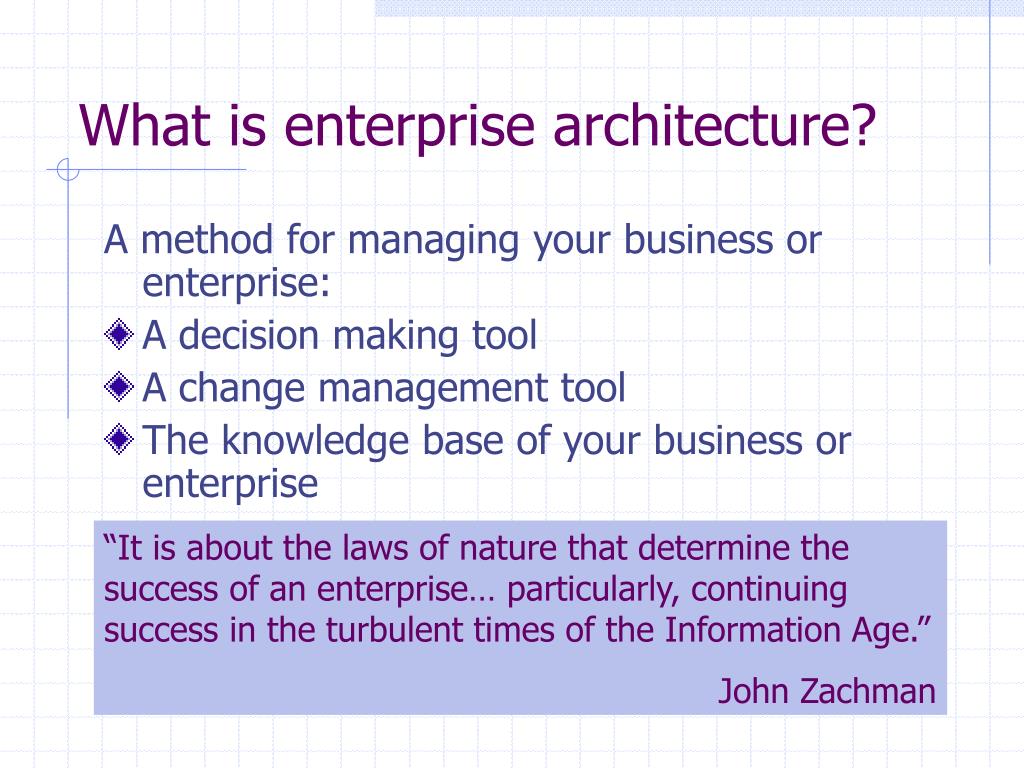 What is enterprise architecture?

A method for managing your business or enterprise:

A decision making tool

A change management tool

The knowledge base of your business or enterprise

“It is about the laws of nature that determine the success of an enterprise… particularly, continuing success in the turbulent times of the Information Age.”

John Zachman